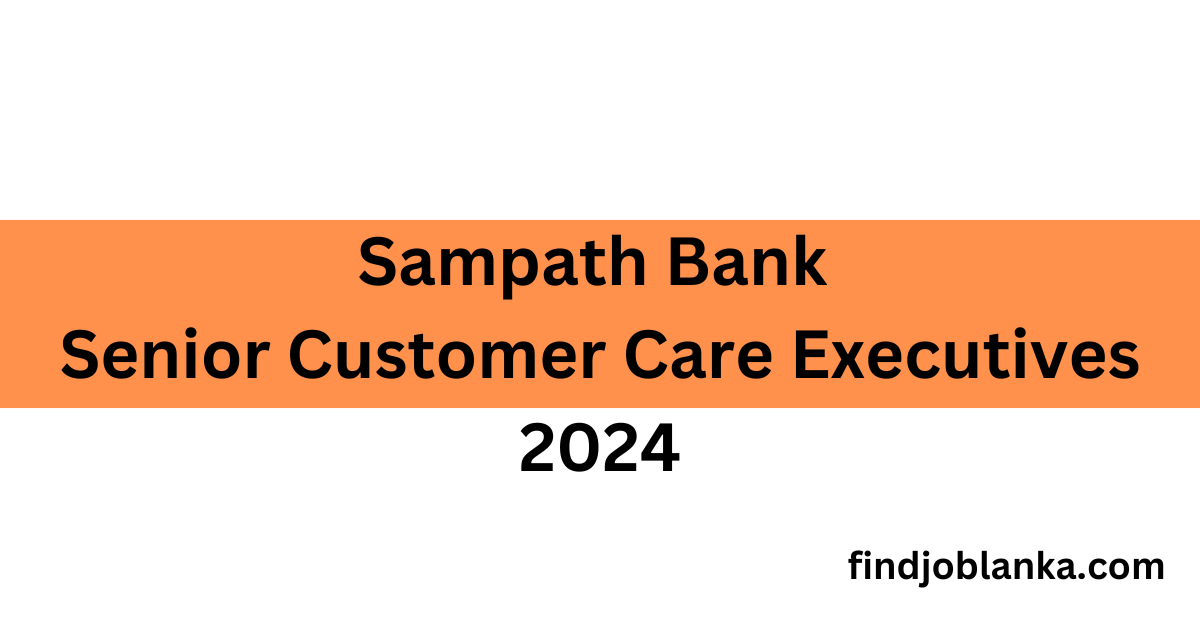 Sampath Bank
Senior Customer Care Executives
2024

findjoblanka.com